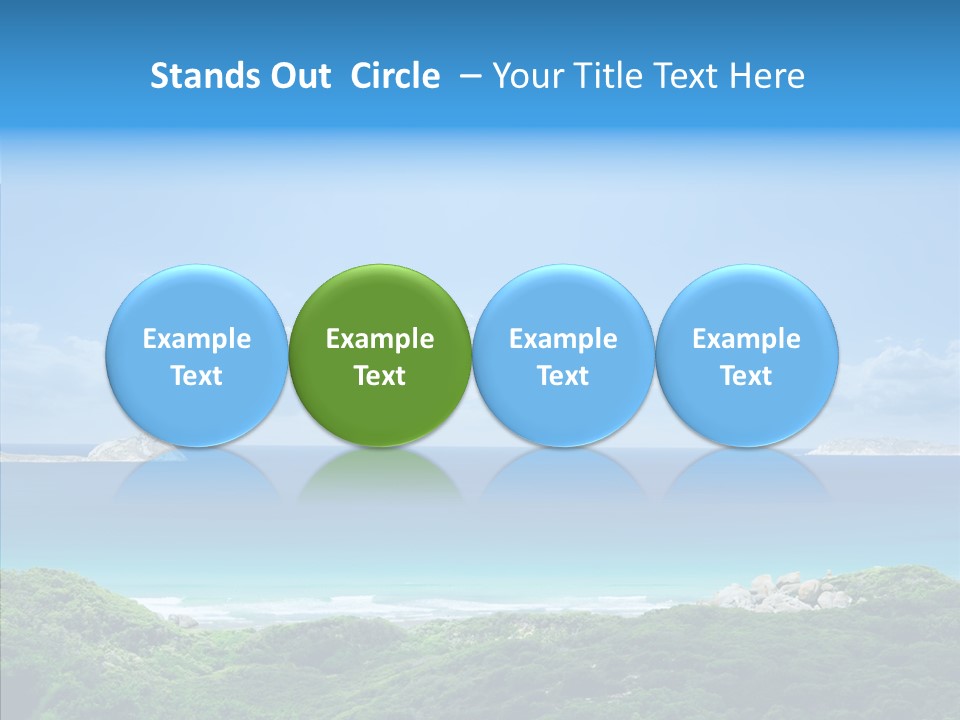 Stands Out Circle – Your Title Text Here

Example Text

Example Text

Example Text

Example Text